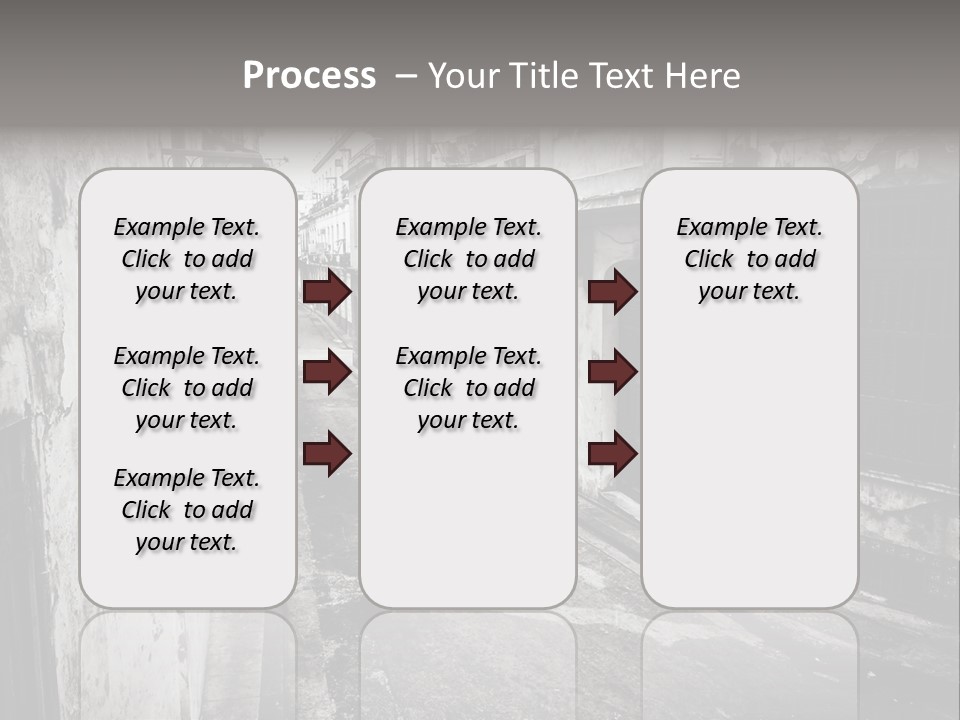 Process – Your Title Text Here

Example Text. Click to add your text.

Example Text. Click to add your text.

Example Text. Click to add your text.

Example Text. Click to add your text.

Example Text. Click to add your text.

Example Text. Click to add your text.